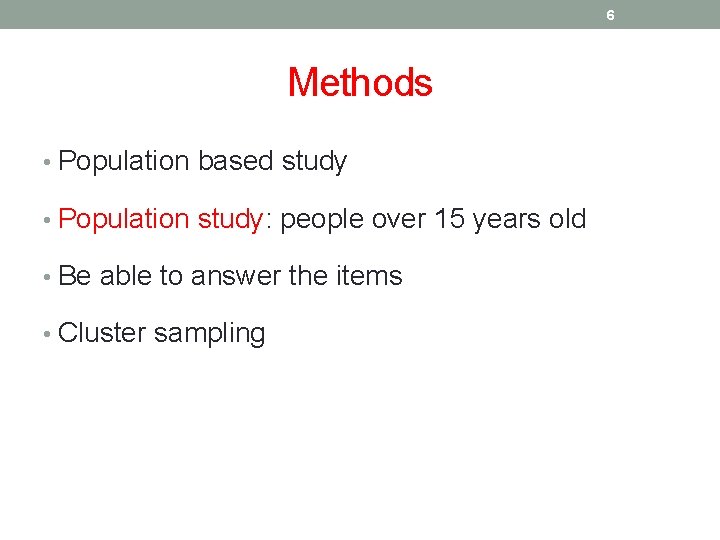 6

Methods

• Population based study

• Population study: people over 15 years old

• Be able to answer the items

• Cluster sampling